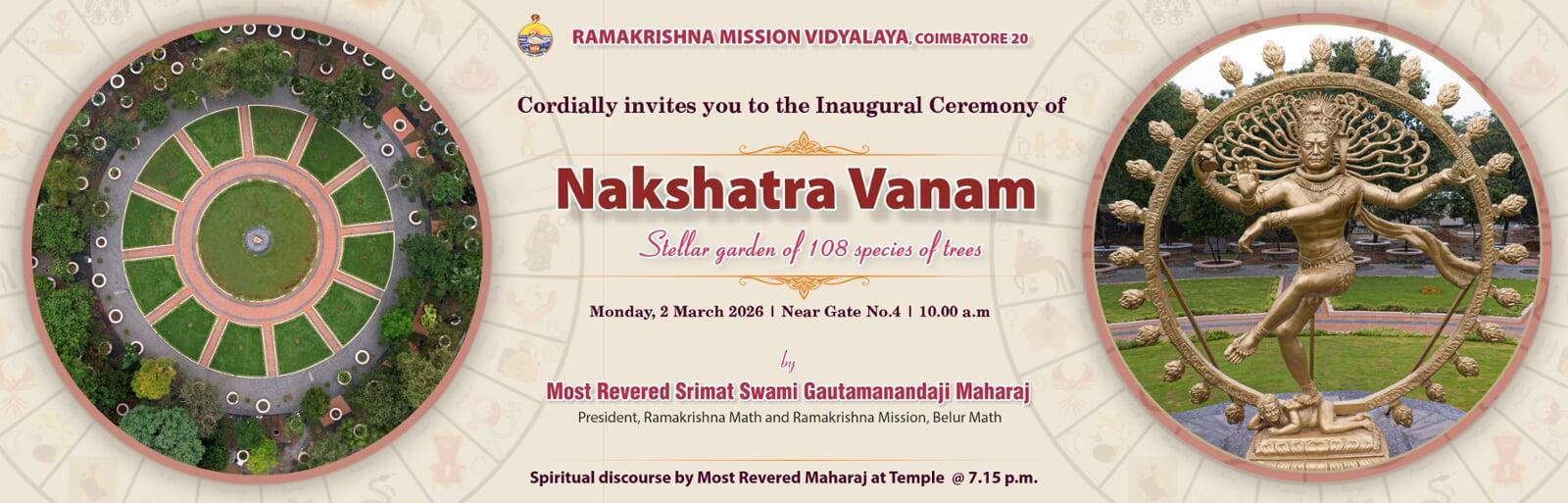 RAMAKRISHNA MISSION VIDYALAYA, COIMBATORE 20

Cordially invites you to the Inaugural Ceremony of

Nakshatra Vanam

Stellar garden of 108 species of trees

Monday, 2 March 2026 | Near Gate No.4 | 10.00 a.m

by

Most Revered Srimat Swami Gautamanandaji Maharaj

President, Ramakrishna Math and Ramakrishna Mission, Belur Math

Spiritual discourse by Most Revered Maharaj at Temple @ 7.15 p.m.